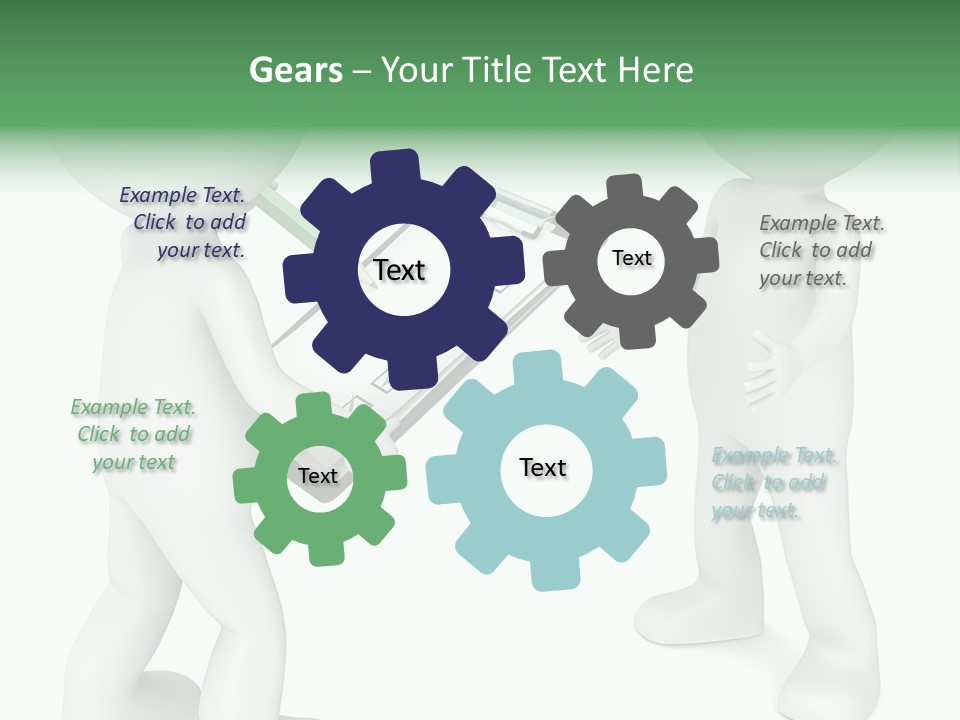 Gears – Your Title Text Here

Example Text. Click to add your text.

Text

Text

Example Text. Click to add your text.

Example Text. Click to add your text

Text

Text

Example Text. Click to add your text.